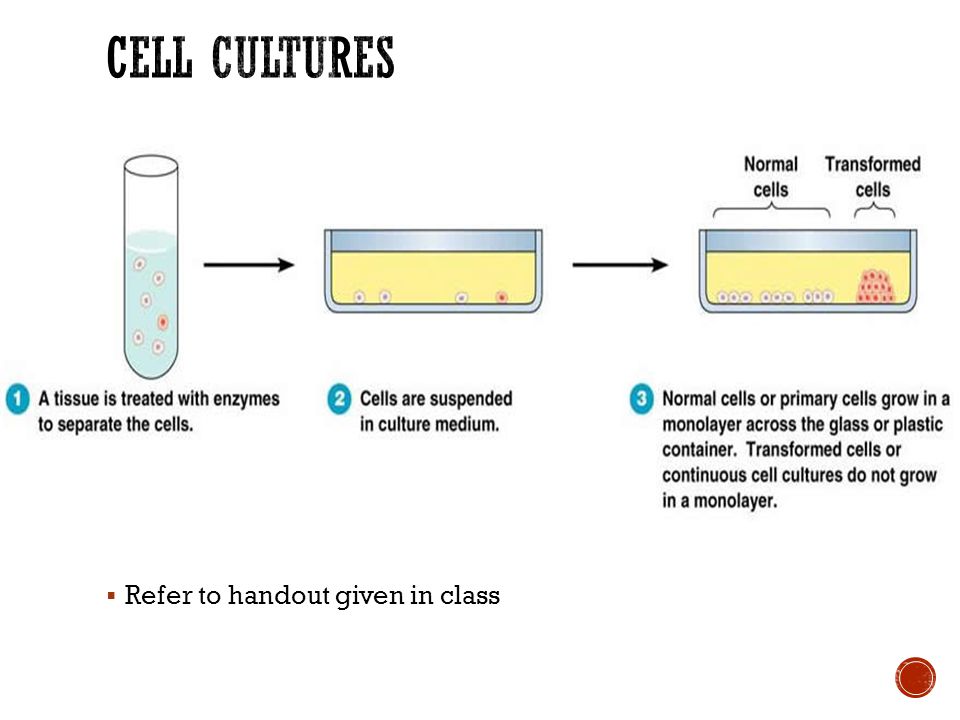 CELL CULTURES

Normal cells

Transformed cells

1 A tissue is treated with enzymes to separate the cells.

2 Cells are suspended in culture medium.

3 Normal cells or primary cells grow in a monolayer across the glass or plastic container. Transformed cells or continuous cell cultures do not grow in a monolayer.

▪ Refer to handout given in class